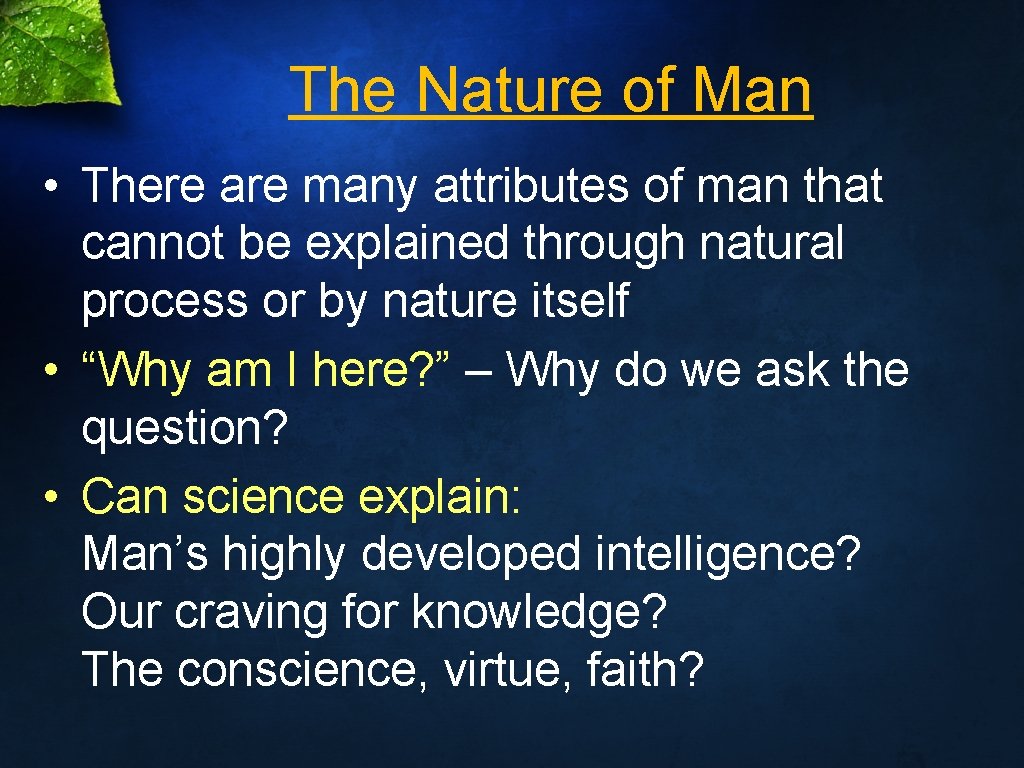 The Nature of Man

• There are many attributes of man that cannot be explained through natural process or by nature itself
• “Why am I here?” – Why do we ask the question?
• Can science explain:
Man’s highly developed intelligence?
Our craving for knowledge?
The conscience, virtue, faith?